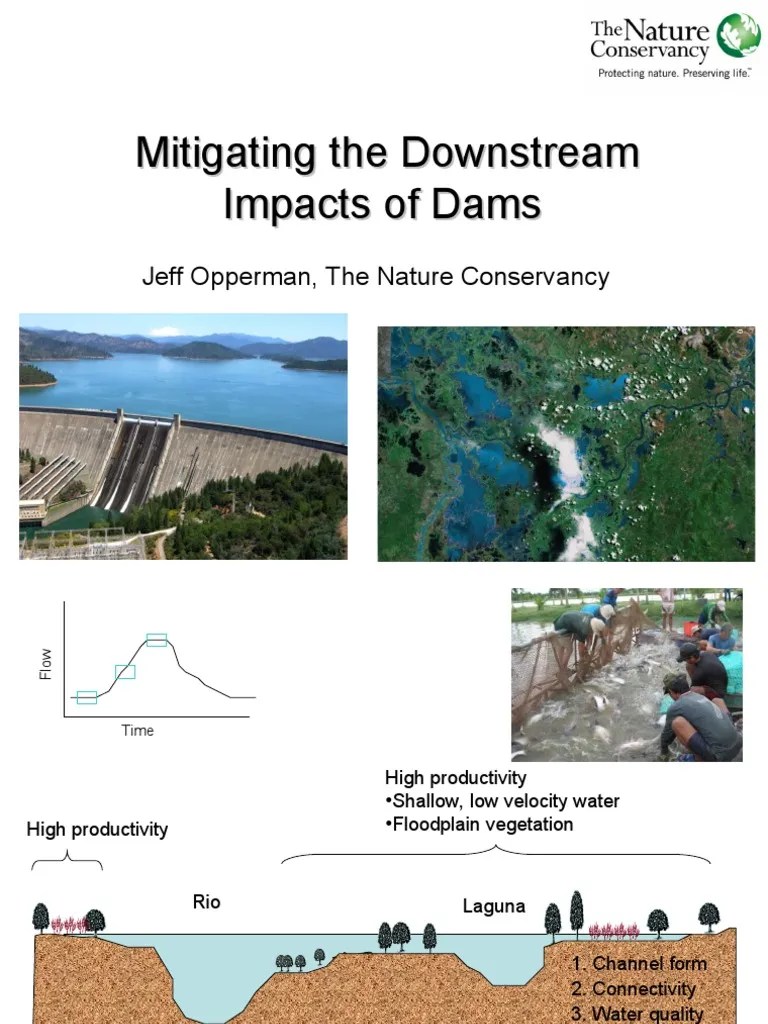 The Nature Conservancy
Protecting nature. Preserving life.™

Mitigating the Downstream Impacts of Dams

Jeff Opperman, The Nature Conservancy

Flow

Time

High productivity
•Shallow, low velocity water
•Floodplain vegetation

High productivity

Rio

Laguna

1. Channel form
2. Connectivity
3. Water quality